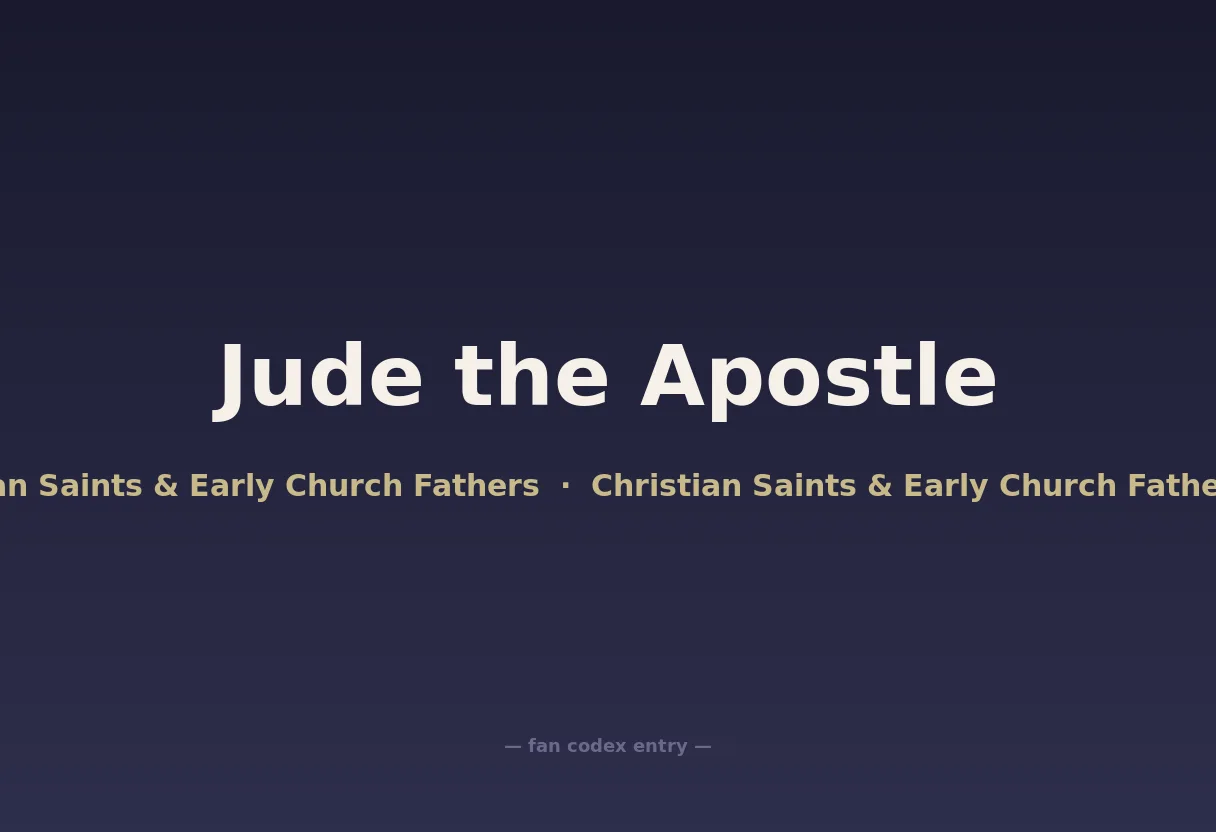 Jude the Apostle

an Saints & Early Church Fathers · Christian Saints & Early Church Fathe

— fan codex entry —